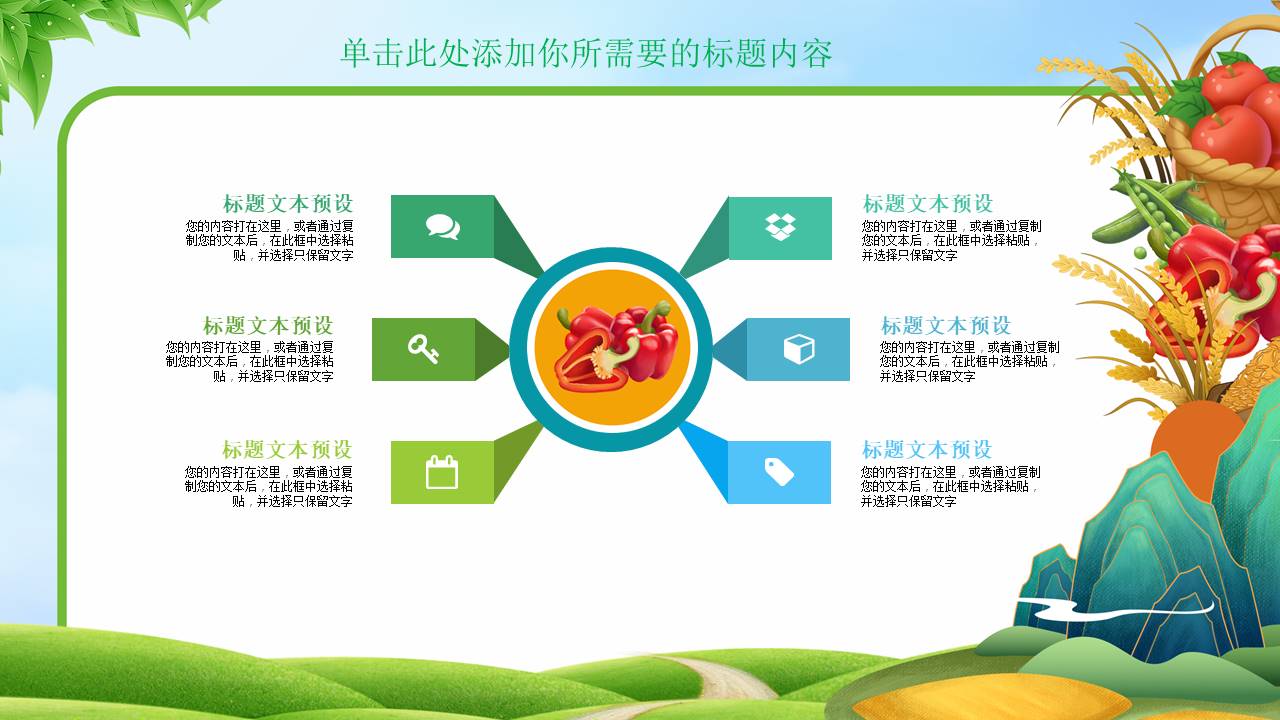 单击此处添加你所需要的标题内容

标题文本预设
您的内容打在这里，或者通过复制您的文本后，在此框中选择粘贴，并选择只保留文字

标题文本预设
您的内容打在这里，或者通过复制您的文本后，在此框中选择粘贴，并选择只保留文字

标题文本预设
您的内容打在这里，或者通过复制您的文本后，在此框中选择粘贴，并选择只保留文字

标题文本预设
您的内容打在这里，或者通过复制您的文本后，在此框中选择粘贴，并选择只保留文字

标题文本预设
您的内容打在这里，或者通过复制您的文本后，在此框中选择粘贴，并选择只保留文字

标题文本预设
您的内容打在这里，或者通过复制您的文本后，在此框中选择粘贴，并选择只保留文字